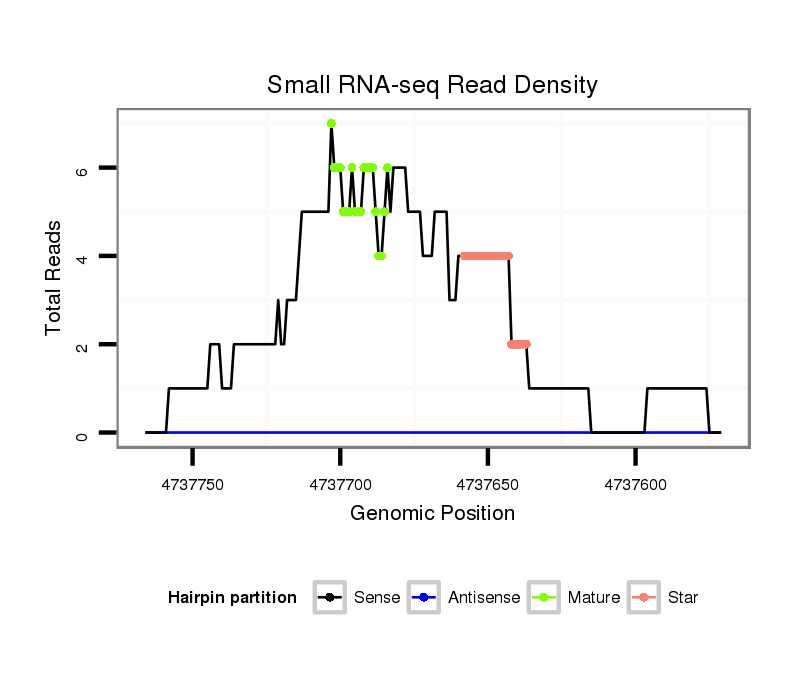 Small RNA-seq Read Density

Total Reads

6
4
2
0

4737750
4737700
4737650
4737600

Genomic Position

Hairpin partition
Sense
Antisense
Mature
Star